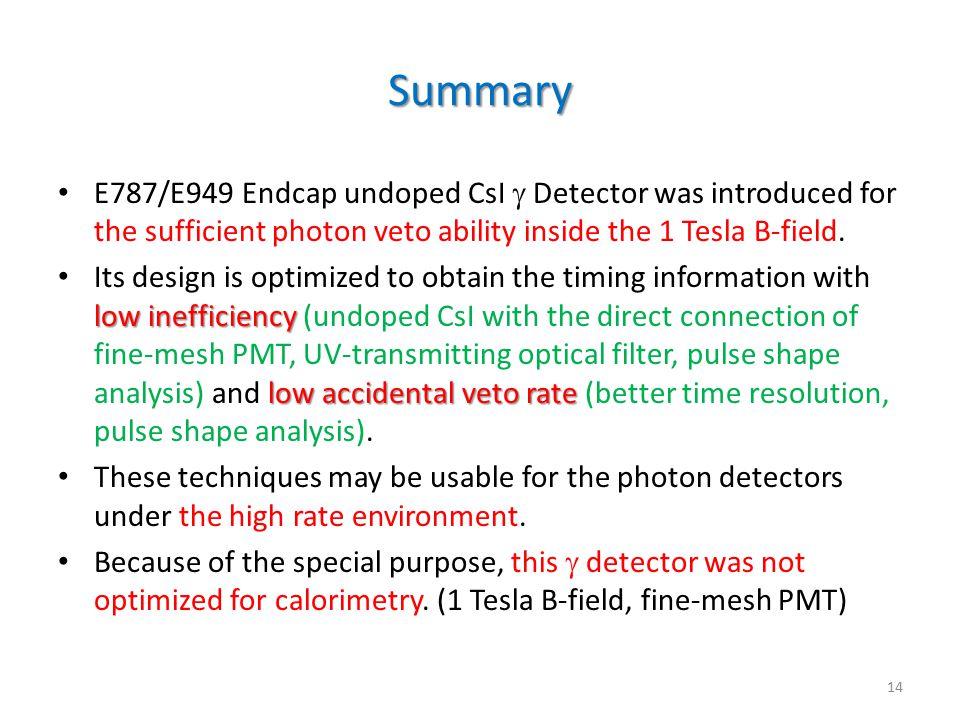 Summary

• E787/E949 Endcap undoped CsI $\gamma$ Detector was introduced for the sufficient photon veto ability inside the 1 Tesla B-field.

• Its design is optimized to obtain the timing information with low inefficiency (undoped CsI with the direct connection of fine-mesh PMT, UV-transmitting optical filter, pulse shape analysis) and low accidental veto rate (better time resolution, pulse shape analysis).

• These techniques may be usable for the photon detectors under the high rate environment.

• Because of the special purpose, this $\gamma$ detector was not optimized for calorimetry. (1 Tesla B-field, fine-mesh PMT)

14